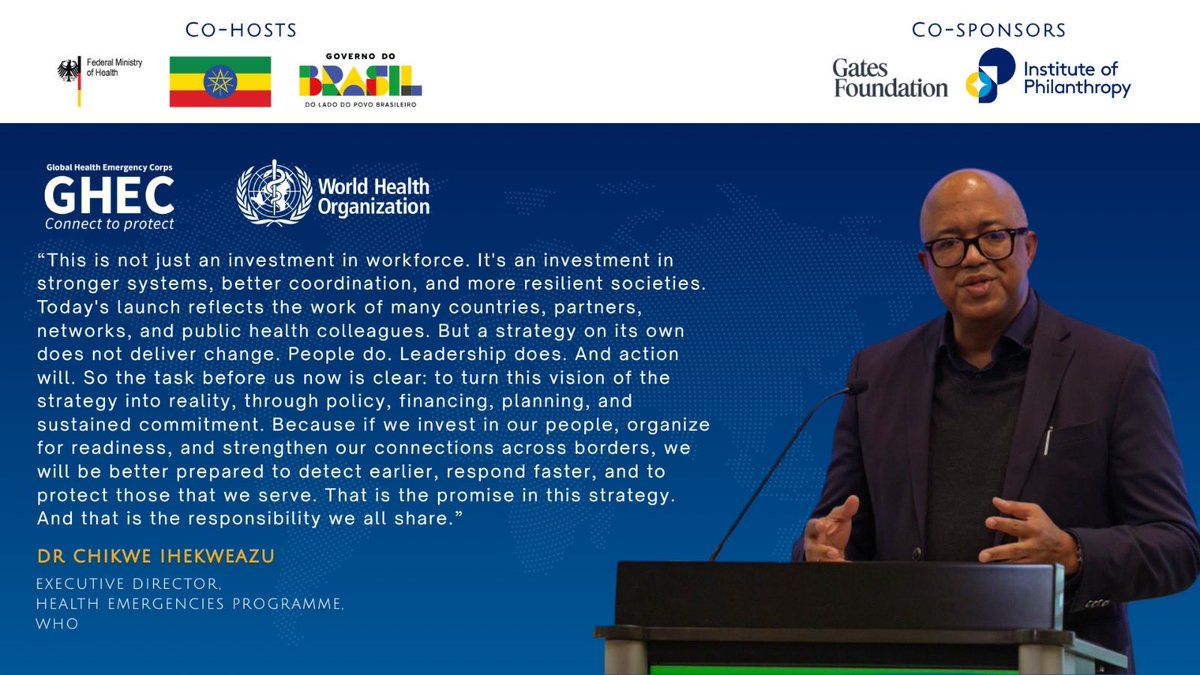 CO-HOSTS

Federal Ministry of Health

GOVERNO DO BRASIL
DO LADO DO POVO BRASILEIRO

CO-SPONSORS

Gates Foundation

Institute of Philanthropy

Global Health Emergency Corps
GHEC
Connect to protect

World Health Organization

“This is not just an investment in workforce. It's an investment in stronger systems, better coordination, and more resilient societies. Today's launch reflects the work of many countries, partners, networks, and public health colleagues. But a strategy on its own does not deliver change. People do. Leadership does. And action will. So the task before us now is clear: to turn this vision of the strategy into reality, through policy, financing, planning, and sustained commitment. Because if we invest in our people, organize for readiness, and strengthen our connections across borders, we will be better prepared to detect earlier, respond faster, and to protect those that we serve. That is the promise in this strategy. And that is the responsibility we all share.”

DR CHIKWE IHEKWEAZU

EXECUTIVE DIRECTOR,
HEALTH EMERGENCIES PROGRAMME,
WHO